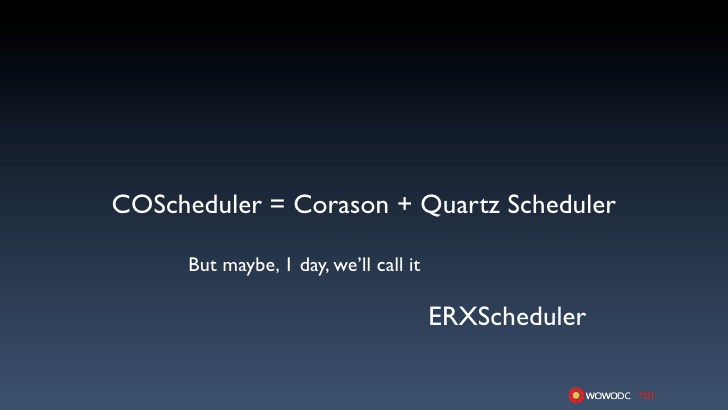 COScheduler = Corason + Quartz Scheduler

But maybe, 1 day, we'll call it

ERXScheduler

WOWODC 2011